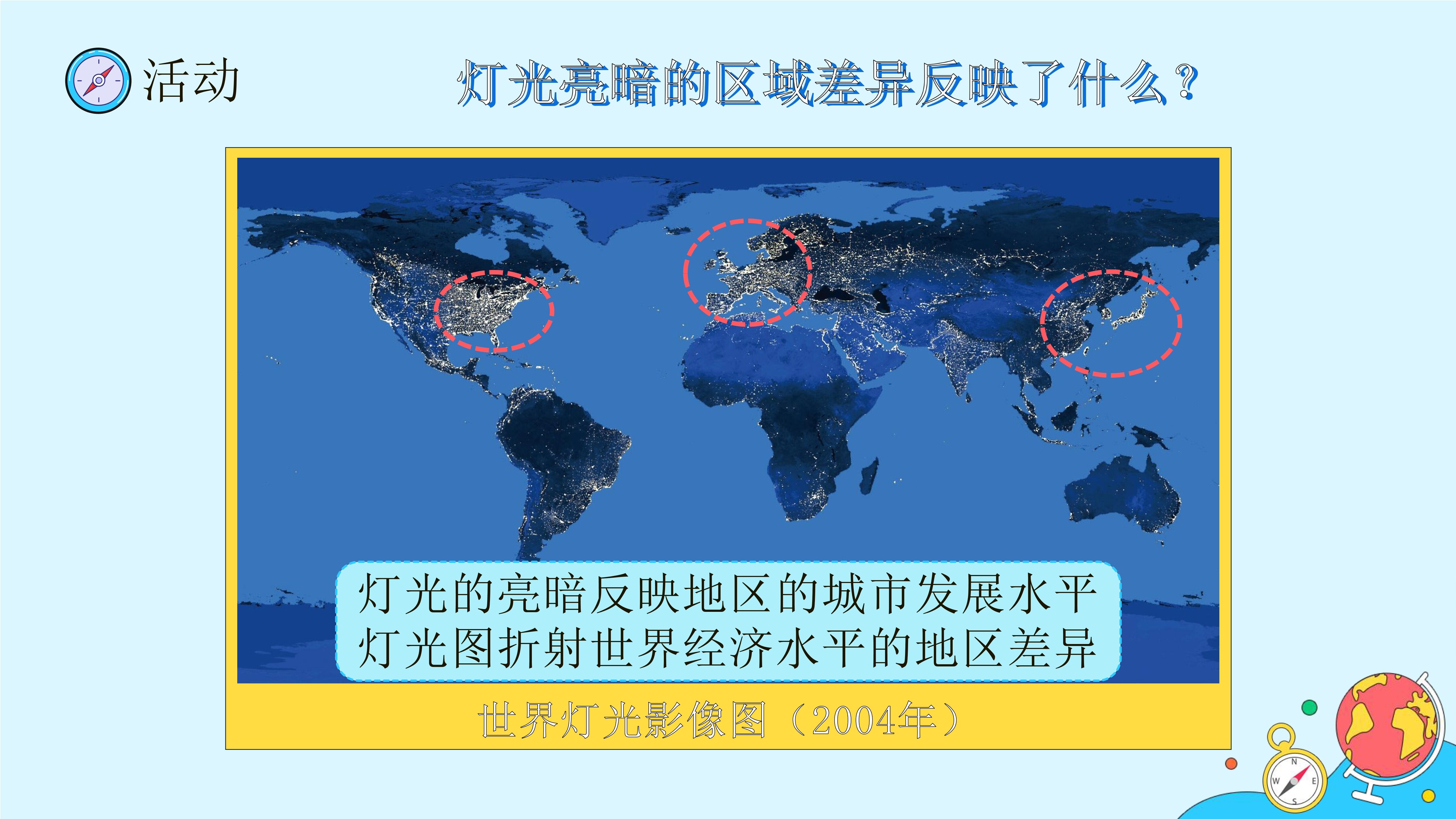 活动

灯光亮暗的区域差异反映了什么？

灯光的亮暗反映地区的城市发展水平
灯光图折射世界经济水平的地区差异

世界灯光影像图（2004年）

N
W
E
S